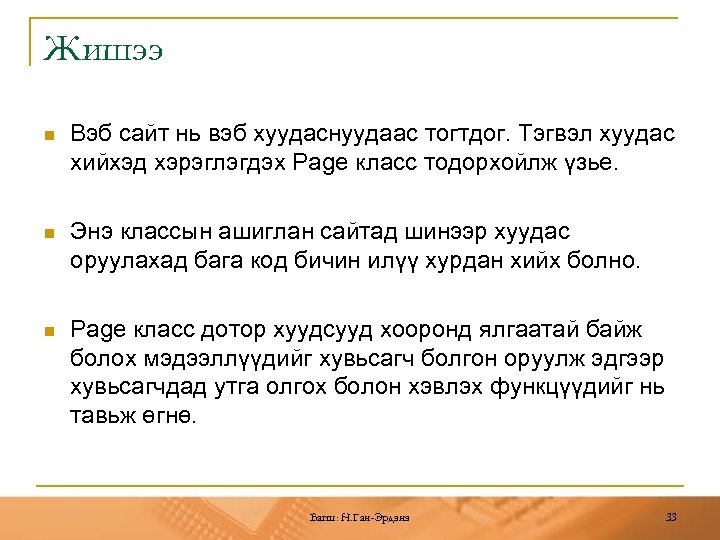 Жишээ

Вэб сайт нь вэб хуудаснуудаас тогтдог. Тэгвэл хуудас хийхэд хэрэглэгдэх Page класс тодорхойлж үзье.

Энэ классын ашиглан сайтад шинээр хуудас оруулахад бага код бичин илүү хурдан хийх болно.

Page класс дотор хуудсууд хооронд ялгаатай байж болох мэдээллүүдийг хувьсагч болгон оруулж эдгээр хувьсагчдад утга олгох болон хэвлэх функцүүдийг нь тавьж өгнө.

Багш: Н.Ган-Эрдэнэ

33